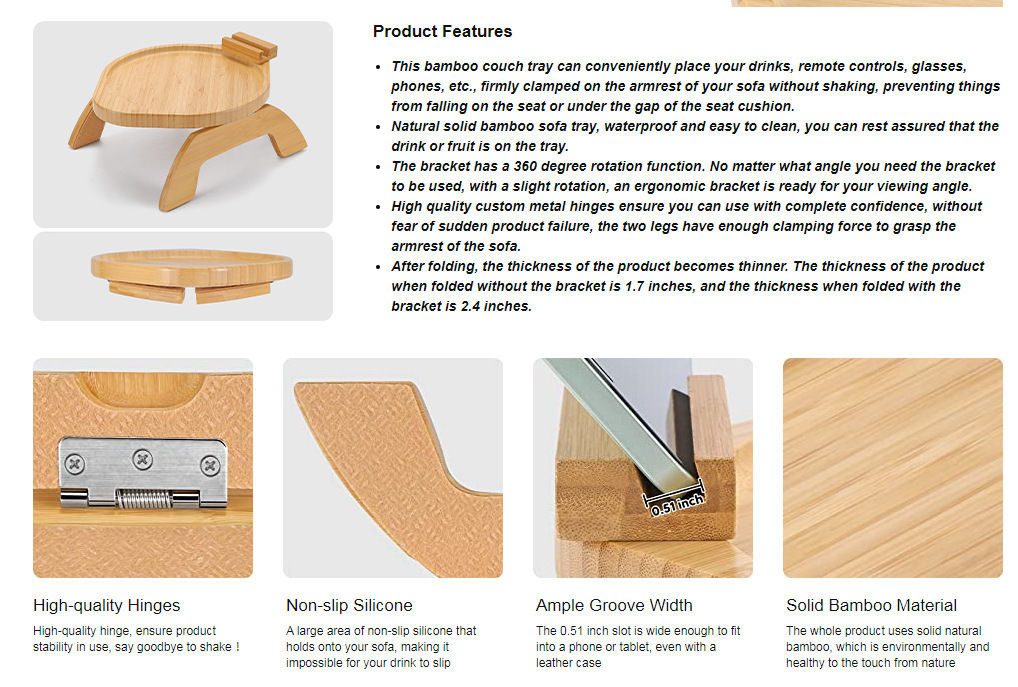 Product Features

- This bamboo couch tray can conveniently place your drinks, remote controls, glasses, phones, etc., firmly clamped on the armrest of your sofa without shaking, preventing things from falling on the seat or under the gap of the seat cushion.
- Natural solid bamboo sofa tray, waterproof and easy to clean, you can rest assured that the drink or fruit is on the tray.
- The bracket has a 360 degree rotation function. No matter what angle you need the bracket to be used, with a slight rotation, an ergonomic bracket is ready for your viewing angle.
- High quality custom metal hinges ensure you can use with complete confidence, without fear of sudden product failure, the two legs have enough clamping force to grasp the armrest of the sofa.
- After folding, the thickness of the product becomes thinner. The thickness of the product when folded without the bracket is 1.7 inches, and the thickness when folded with the bracket is 2.4 inches.

0.51 inch

High-quality Hinges

High-quality hinge, ensure product stability in use, say goodbye to shake !

Non-slip Silicone

A large area of non-slip silicone that holds onto your sofa, making it impossible for your drink to slip

Ample Groove Width

The 0.51 inch slot is wide enough to fit into a phone or tablet, even with a leather case

Solid Bamboo Material

The whole product uses solid natural bamboo, which is environmentally and healthy to the touch from nature